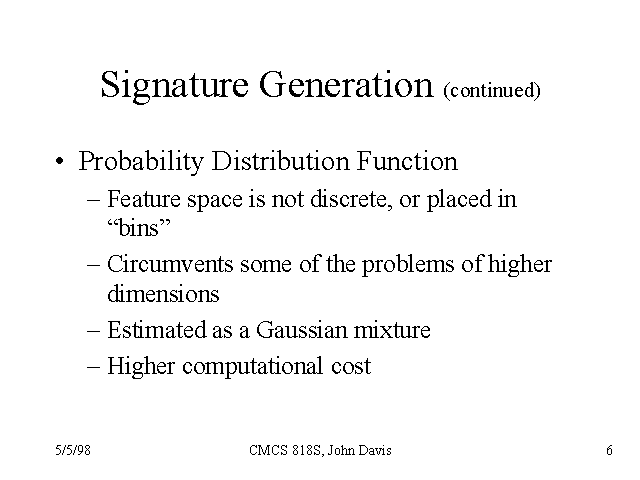 Signature Generation (continued)

• Probability Distribution Function
– Feature space is not discrete, or placed in “bins”
– Circumvents some of the problems of higher dimensions
– Estimated as a Gaussian mixture
– Higher computational cost

5/5/98
CMCS 818S, John Davis
6